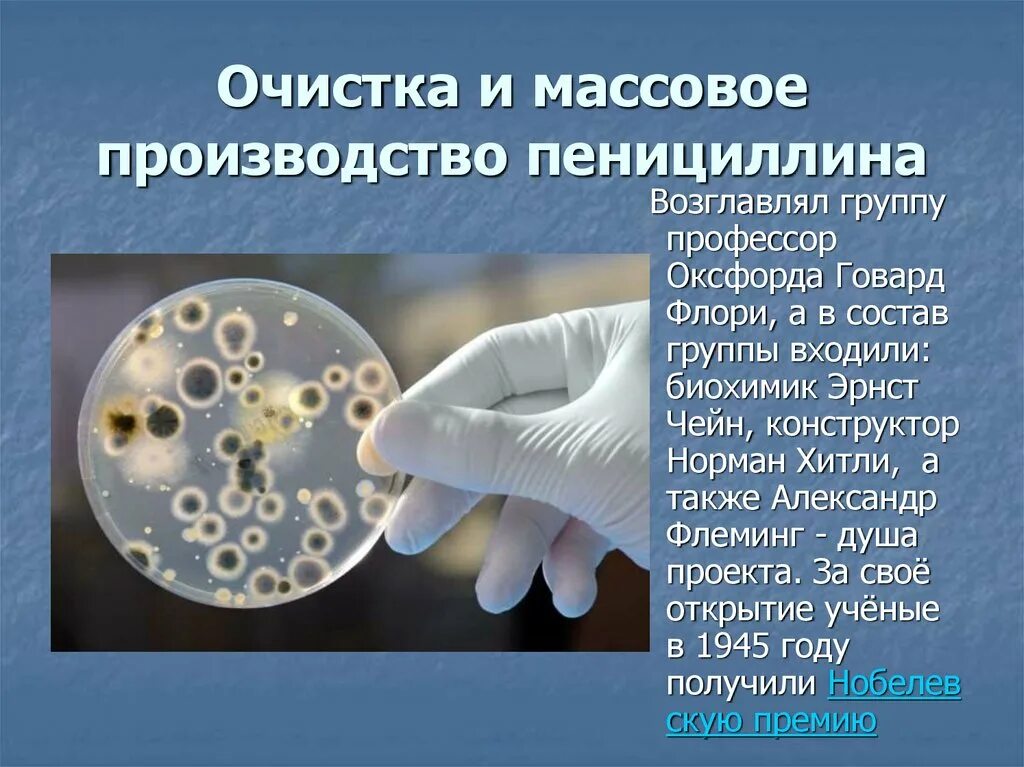 Очистка и массовое производство пенициллина

Возглавлял группу профессор Оксфорда Говард Флори, а в состав группы входили: биохимик Эрнст Чейн, конструктор Норман Хитли, а также Александр Флеминг - душа проекта. За своё открытие учёные в 1945 году получили Нобелевскую премию